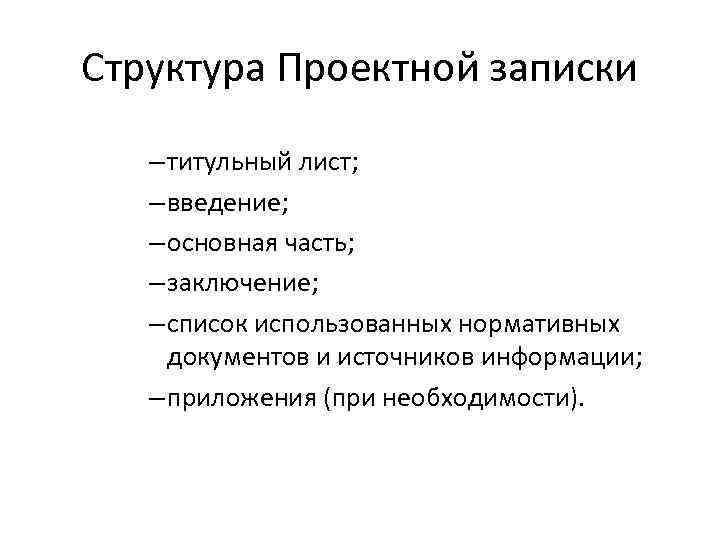 Структура Проектной записки

–титульный лист;
–введение;
–основная часть;
–заключение;
–список использованных нормативных документов и источников информации;
–приложения (при необходимости).